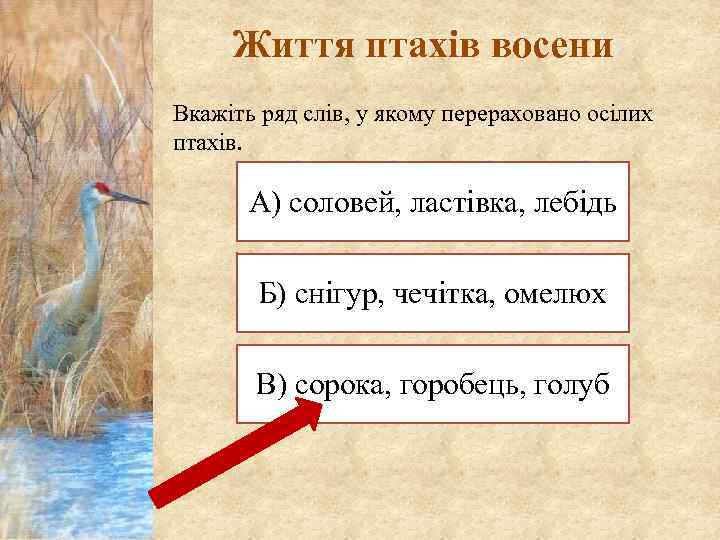 Життя птахів восени

Вкажіть ряд слів, у якому перераховано осілих птахів.

А) соловей, ластівка, лебідь

Б) снігур, чечітка, омелюх

В) сорока, горобець, голуб